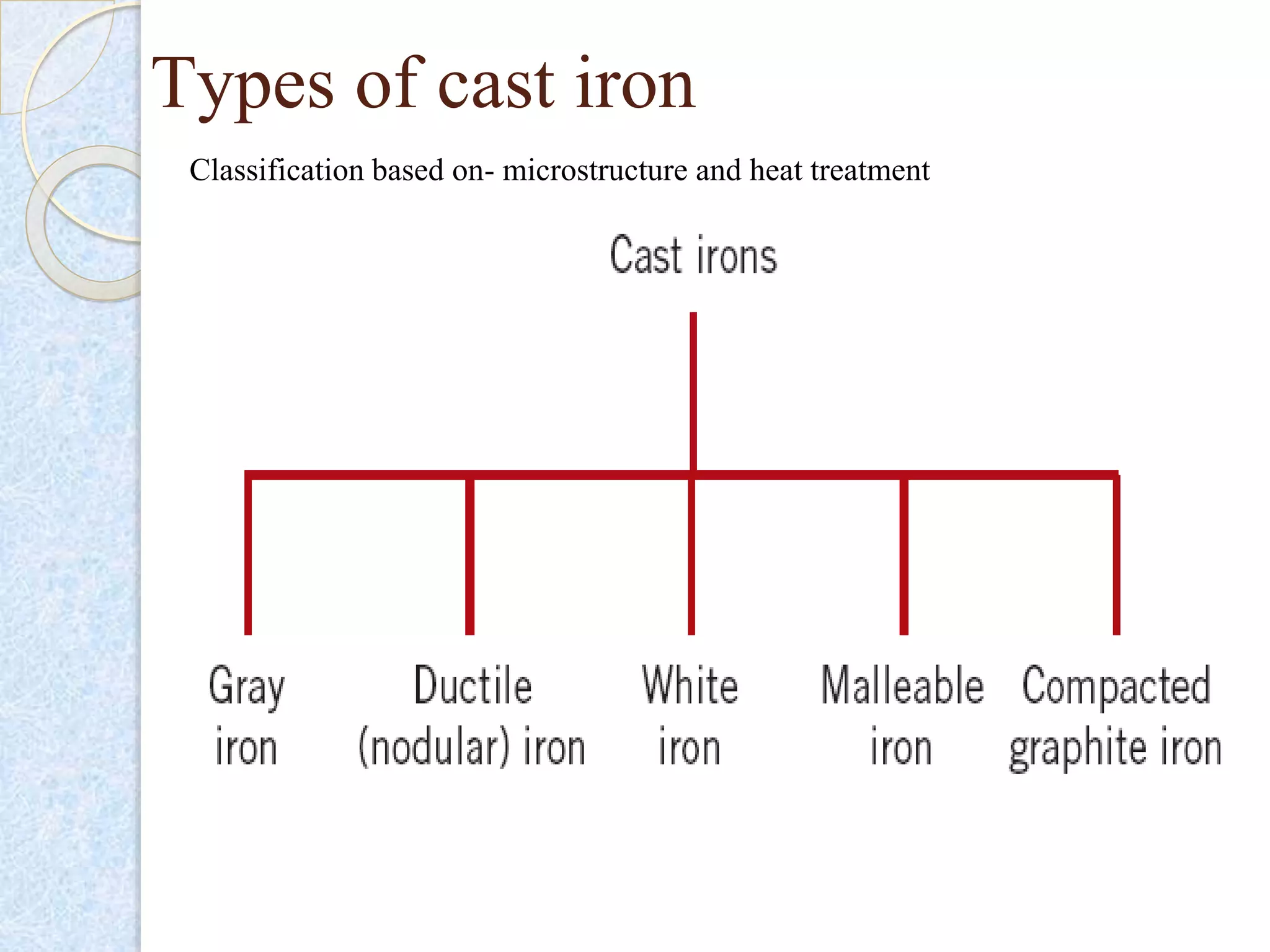 Types of cast iron

Classification based on- microstructure and heat treatment

Cast irons

Gray iron

Ductile (nodular) iron

White iron

Malleable iron

Compacted graphite iron